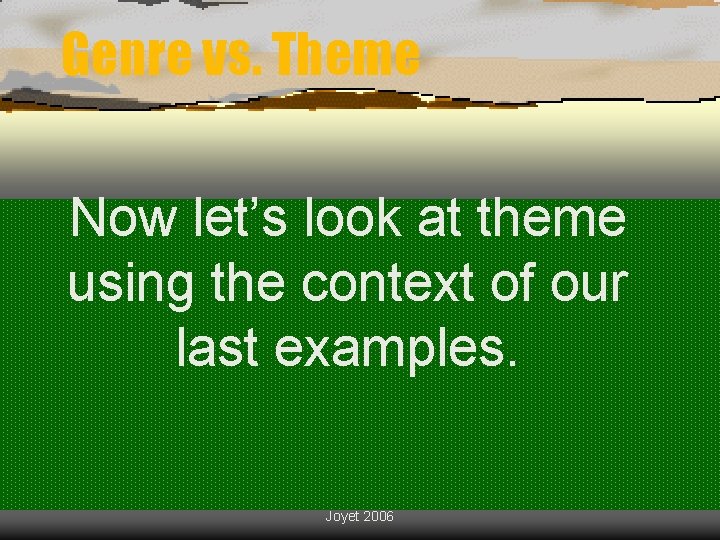 Genre vs. Theme

Now let's look at theme using the context of our last examples.

Joyet 2006